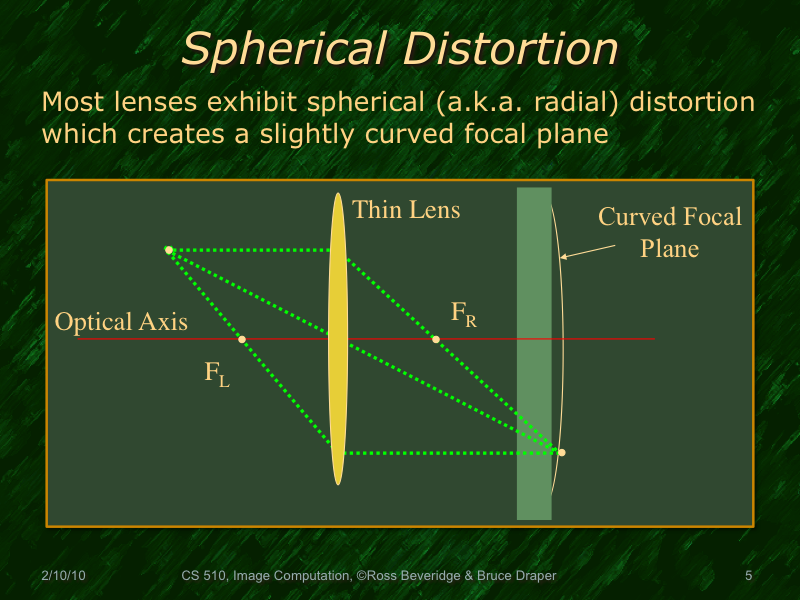 Spherical Distortion

Most lenses exhibit spherical (a.k.a. radial) distortion which creates a slightly curved focal plane

Thin Lens

Curved Focal Plane

Optical Axis

$F_R$

$F_L$

2/10/10

CS 510, Image Computation, ©Ross Beveridge & Bruce Draper

5